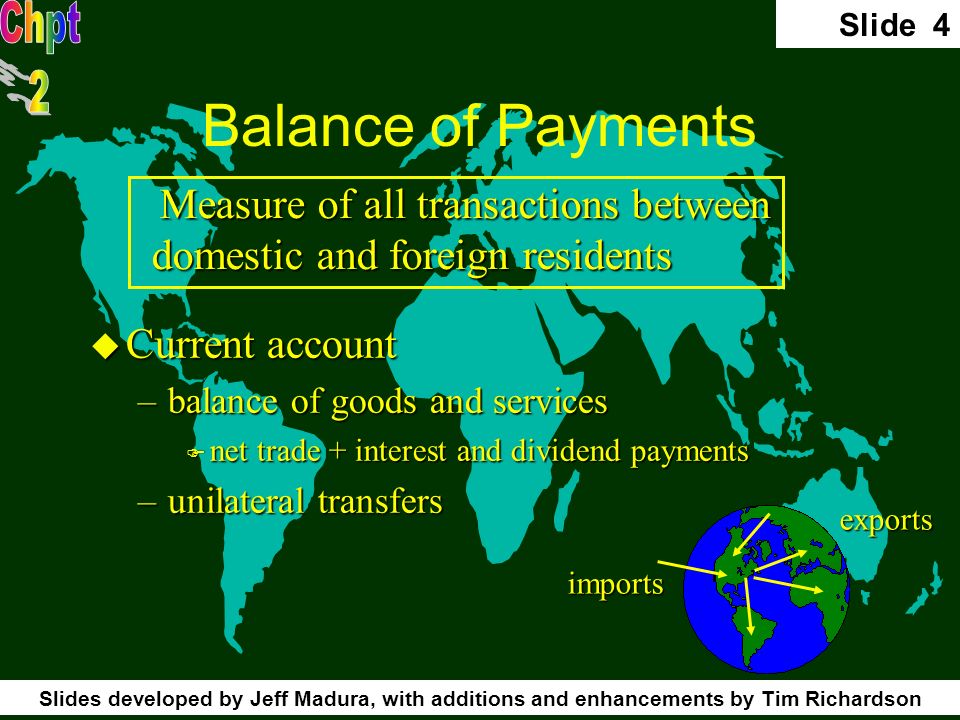 Chpt 2

Slide 4

Balance of Payments

Measure of all transactions between domestic and foreign residents

Current account

– balance of goods and services

net trade + interest and dividend payments

– unilateral transfers

exports

imports

Slides developed by Jeff Madura, with additions and enhancements by Tim Richardson